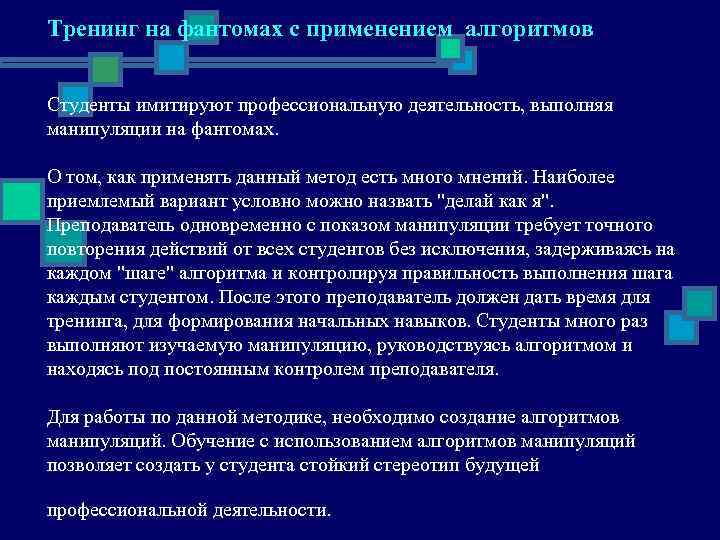 Тренинг на фантомах с применением алгоритмов

Студенты имитируют профессиональную деятельность, выполняя манипуляции на фантомах.

О том, как применять данный метод есть много мнений. Наиболее приемлемый вариант условно можно назвать "делай как я". Преподаватель одновременно с показом манипуляции требует точного повторения действий от всех студентов без исключения, задерживаясь на каждом "шаге" алгоритма и контролируя правильность выполнения шага каждым студентом. После этого преподаватель должен дать время для тренинга, для формирования начальных навыков. Студенты много раз выполняют изучаемую манипуляцию, руководствуясь алгоритмом и находясь под постоянным контролем преподавателя.

Для работы по данной методике, необходимо создание алгоритмов манипуляций. Обучение с использованием алгоритмов манипуляций позволяет создать у студента стойкий стереотип будущей

профессиональной деятельности.